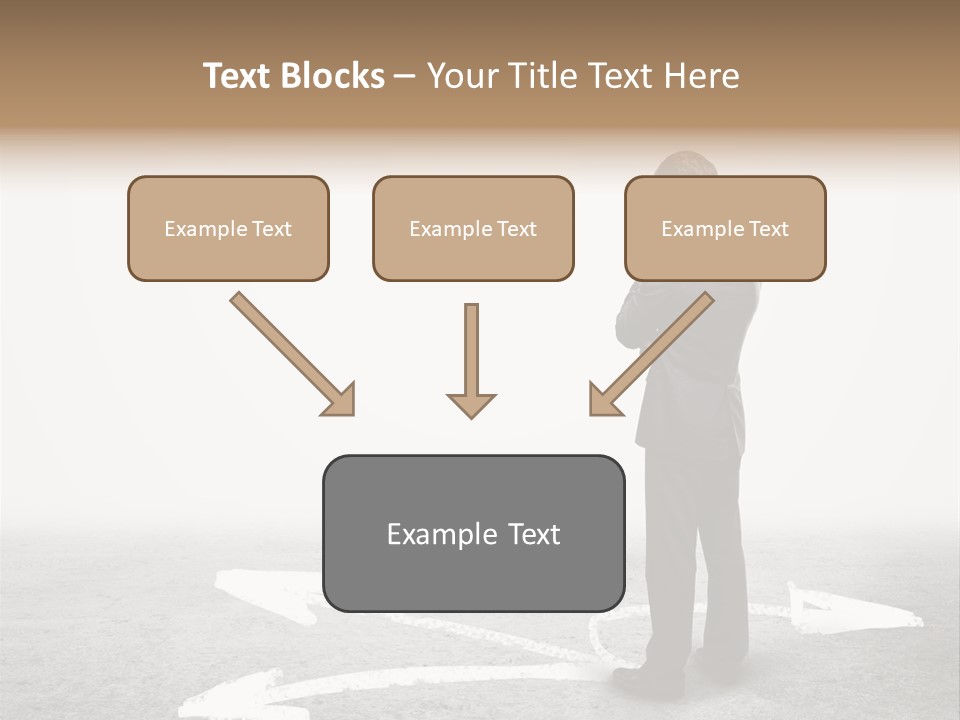 Text Blocks – Your Title Text Here

Example Text

Example Text

Example Text

Example Text